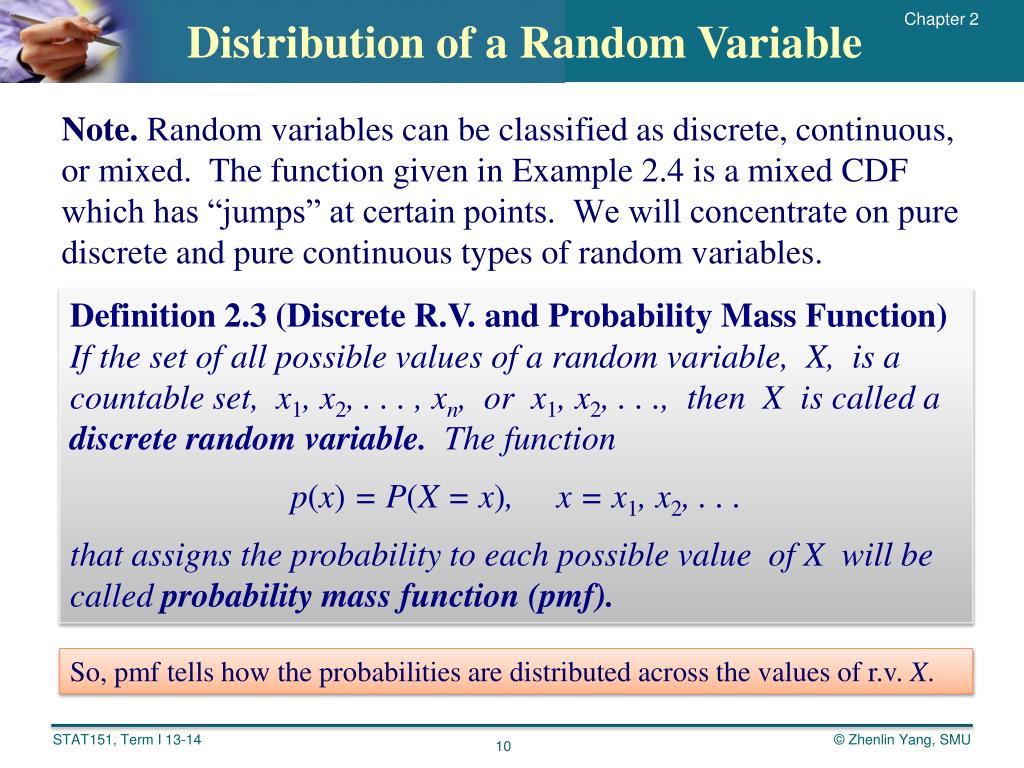 Chapter 2

Distribution of a Random Variable

Note. Random variables can be classified as discrete, continuous, or mixed. The function given in Example 2.4 is a mixed CDF which has “jumps” at certain points. We will concentrate on pure discrete and pure continuous types of random variables.

Definition 2.3 (Discrete R.V. and Probability Mass Function)
If the set of all possible values of a random variable, $X$, is a countable set, $x_1, x_2, \ldots, x_n$, or $x_1, x_2, \ldots$, then $X$ is called a discrete random variable. The function

$p(x) = P(X = x), \quad x = x_1, x_2, \ldots$

that assigns the probability to each possible value of $X$ will be called probability mass function (pmf).

So, pmf tells how the probabilities are distributed across the values of r.v. $X$.

STAT151, Term I 13-14

10

© Zhenlin Yang, SMU